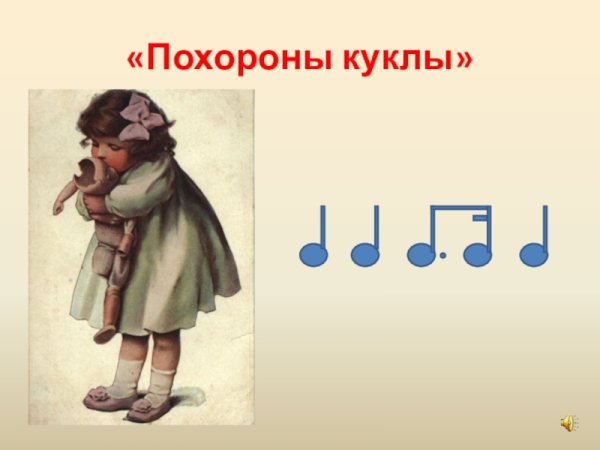 «Похороны куклы»